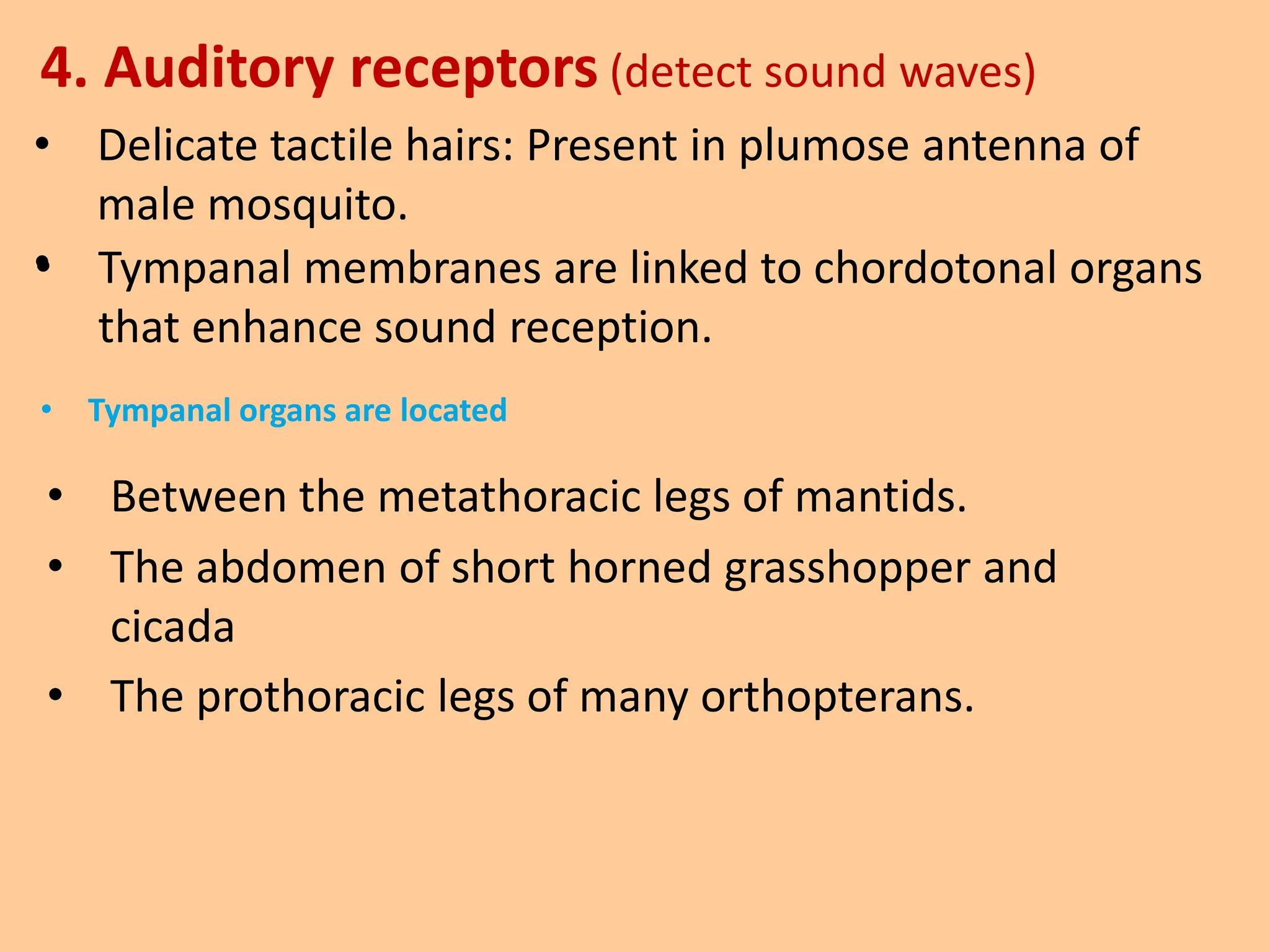 4. Auditory receptors (detect sound waves)

• Delicate tactile hairs: Present in plumose antenna of male mosquito.

• Tympanal membranes are linked to chordotonal organs that enhance sound reception.

• Tympanal organs are located

• Between the metathoracic legs of mantids.

• The abdomen of short horned grasshopper and cicada

• The prothoracic legs of many orthopterans.